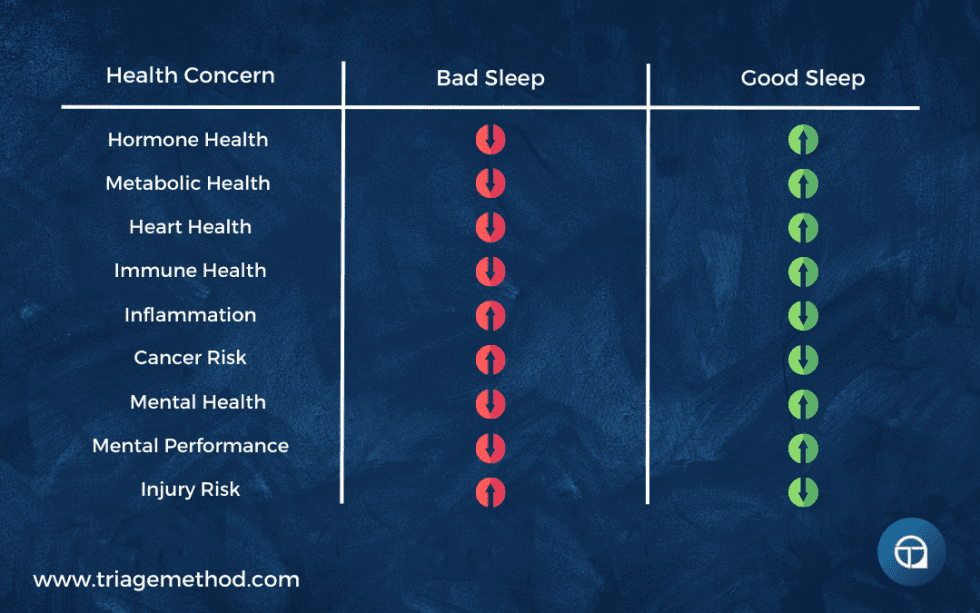 | Health Concern | Bad Sleep | Good Sleep |
|---|---|---|
| Hormone Health | ↓ | ↑ |
| Metabolic Health | ↓ | ↑ |
| Heart Health | ↓ | ↑ |
| Immune Health | ↓ | ↑ |
| Inflammation | ↑ | ↓ |
| Cancer Risk | ↑ | ↓ |
| Mental Health | ↓ | ↑ |
| Mental Performance | ↓ | ↑ |
| Injury Risk | ↑ | ↓ |

www.triagemethod.com